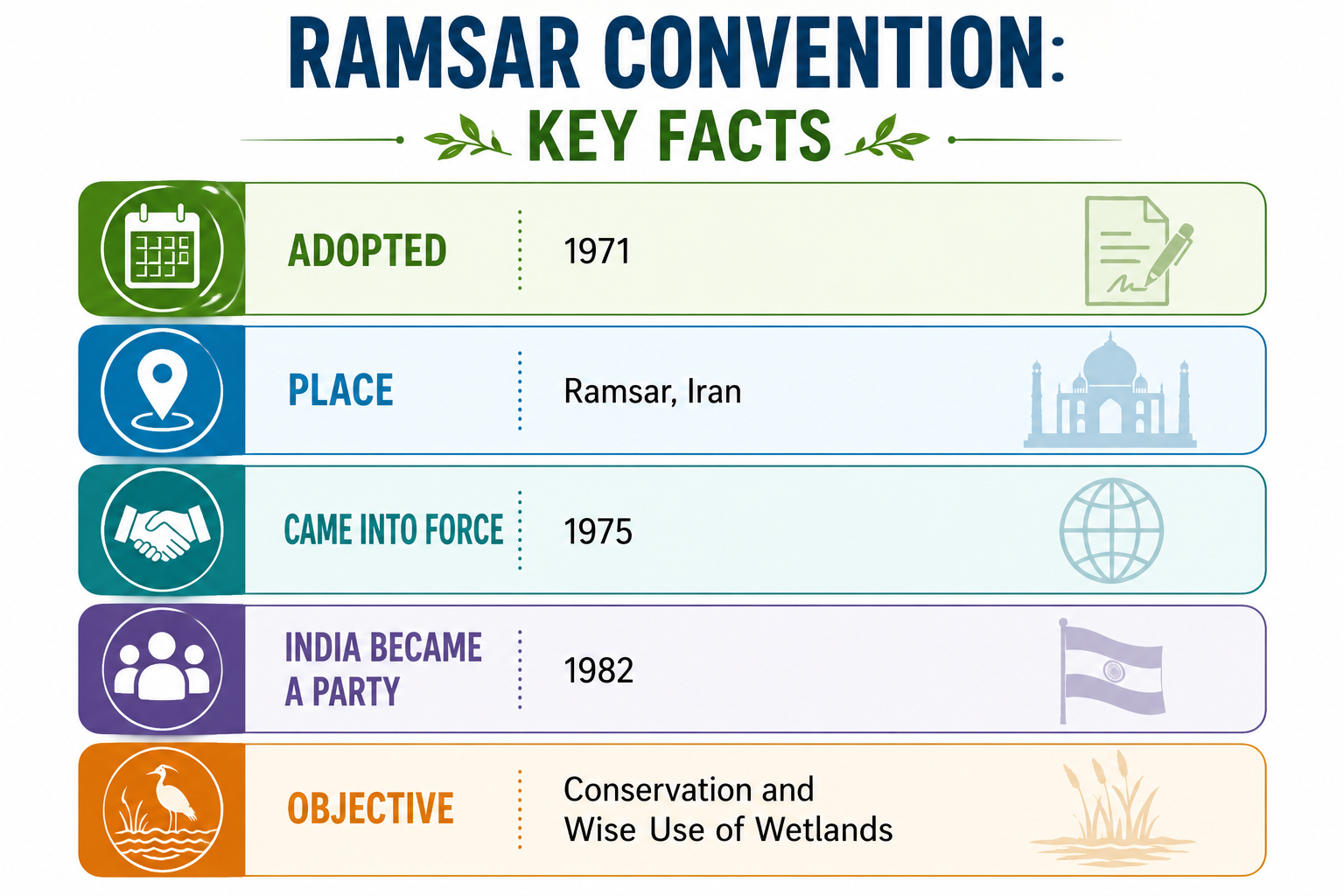 RAMSAR CONVENTION:
KEY FACTS

| ADOPTED | 1971 |
|---|---|
| PLACE | Ramsar, Iran |
| CAME INTO FORCE | 1975 |
| INDIA BECAME A PARTY | 1982 |
| OBJECTIVE | Conservation and Wise Use of Wetlands |